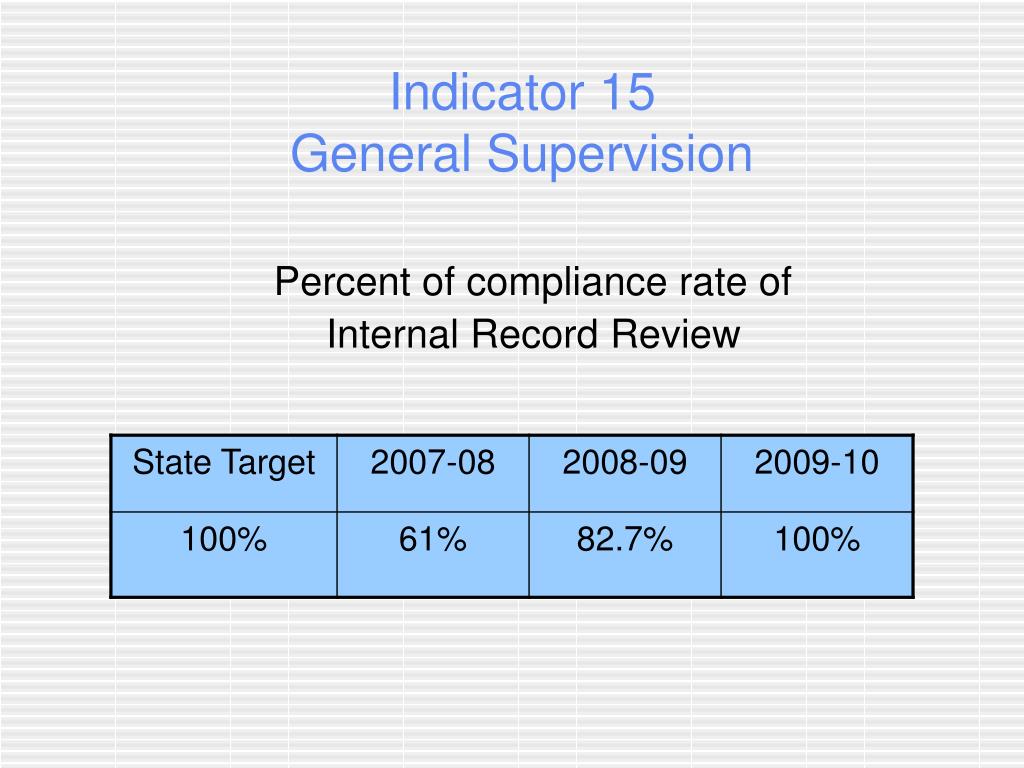 Indicator 15
General Supervision

Percent of compliance rate of Internal Record Review

| State Target | 2007-08 | 2008-09 | 2009-10 |
|---|---|---|---|
| 100% | 61% | 82.7% | 100% |